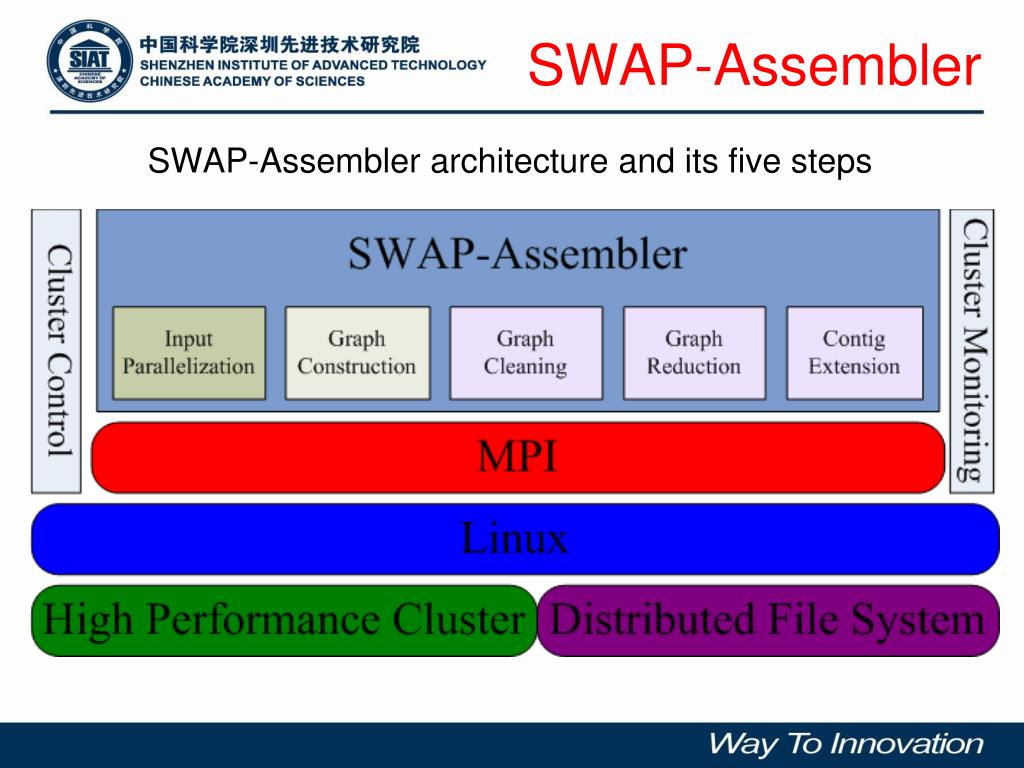 SIAT

中国科学院深圳先进技术研究院
SHENZHEN INSTITUTE OF ADVANCED TECHNOLOGY
CHINESE ACADEMY OF SCIENCES

SWAP-Assembler

SWAP-Assembler architecture and its five steps

Cluster Control

SWAP-Assembler

Input Parallelization

Graph Construction

Graph Cleaning

Graph Reduction

Contig Extension

Cluster Monitoring

MPI

Linux

High Performance Cluster

Distributed File System

Way To Innovation